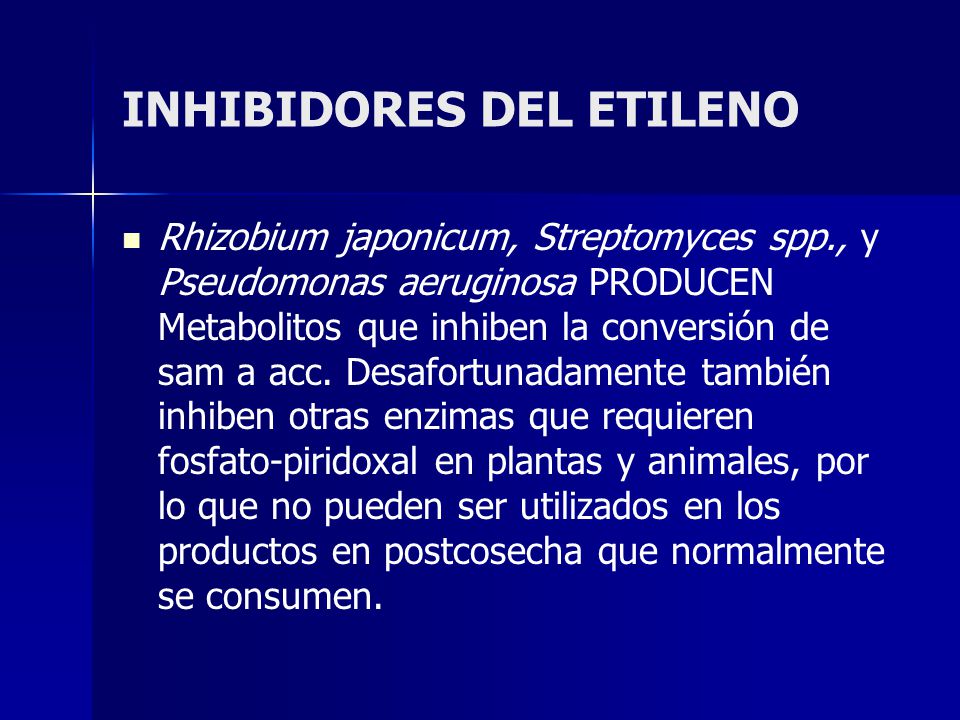 INHIBIDORES DEL ETILENO

Rhizobium japonicum, Streptomyces spp., y Pseudomonas aeruginosa PRODUCEN Metabolitos que inhiben la conversión de sam a acc. Desafortunadamente también inhiben otras enzimas que requieren fosfato-piridoxal en plantas y animales, por lo que no pueden ser utilizados en los productos en postcosecha que normalmente se consumen.